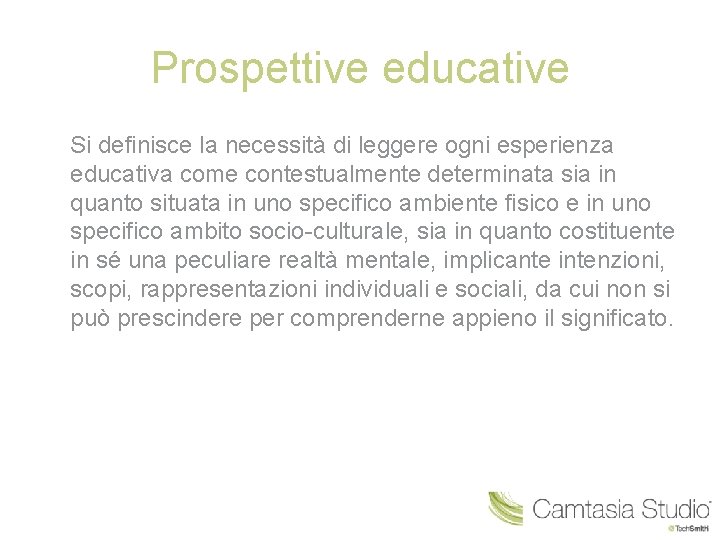 Prospettive educative

Si definisce la necessità di leggere ogni esperienza educativa come contestualmente determinata sia in quanto situata in uno specifico ambiente fisico e in uno specifico ambito socio-culturale, sia in quanto costituente in sé una peculiare realtà mentale, implicante intenzioni, scopi, rappresentazioni individuali e sociali, da cui non si può prescindere per comprenderne appieno il significato.

Camtasia Studio
TechSmith